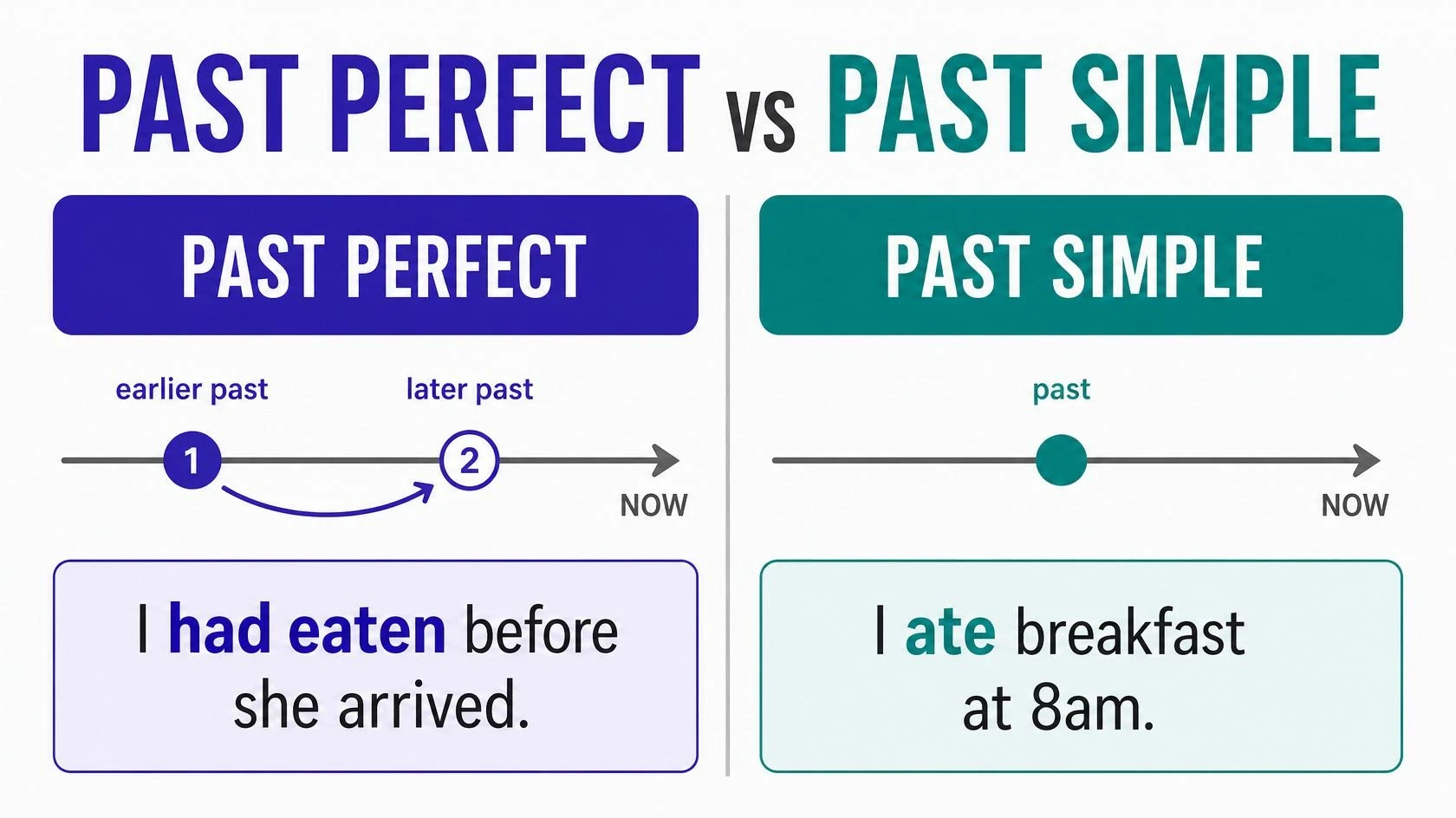 PAST PERFECT vs PAST SIMPLE

PAST PERFECT

earlier past

later past

1

2

NOW

I had eaten before she arrived.

PAST SIMPLE

past

NOW

I ate breakfast at 8am.